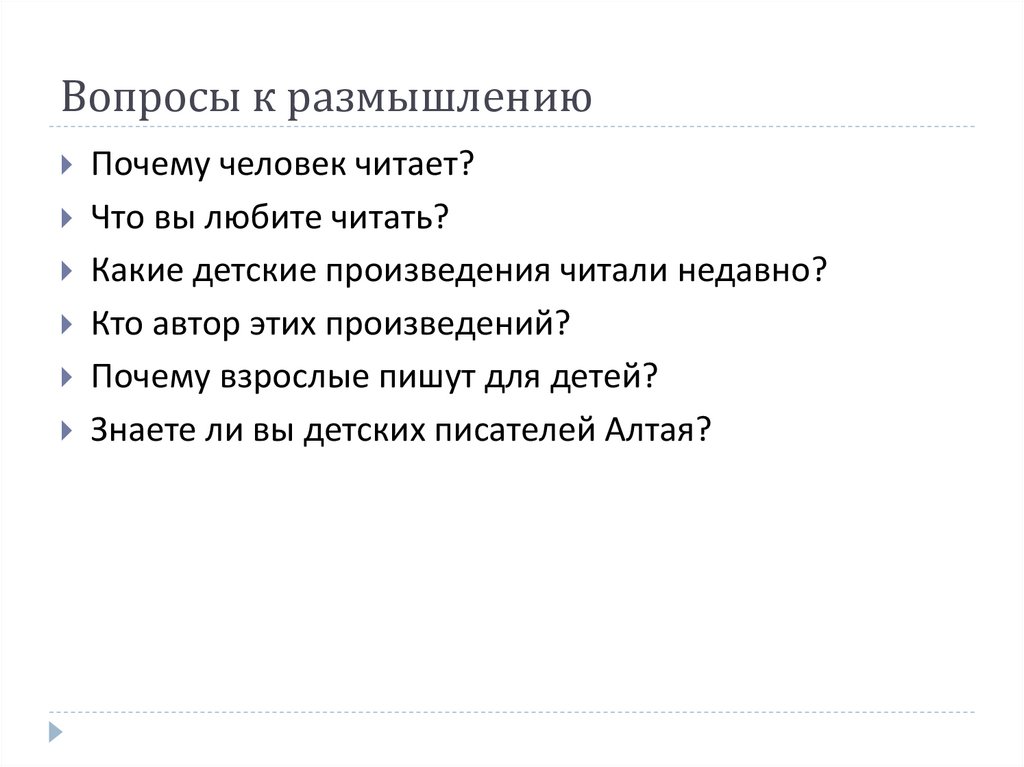 Вопросы к размышлению

Почему человек читает?
Что вы любите читать?
Какие детские произведения читали недавно?
Кто автор этих произведений?
Почему взрослые пишут для детей?
Знаете ли вы детских писателей Алтая?